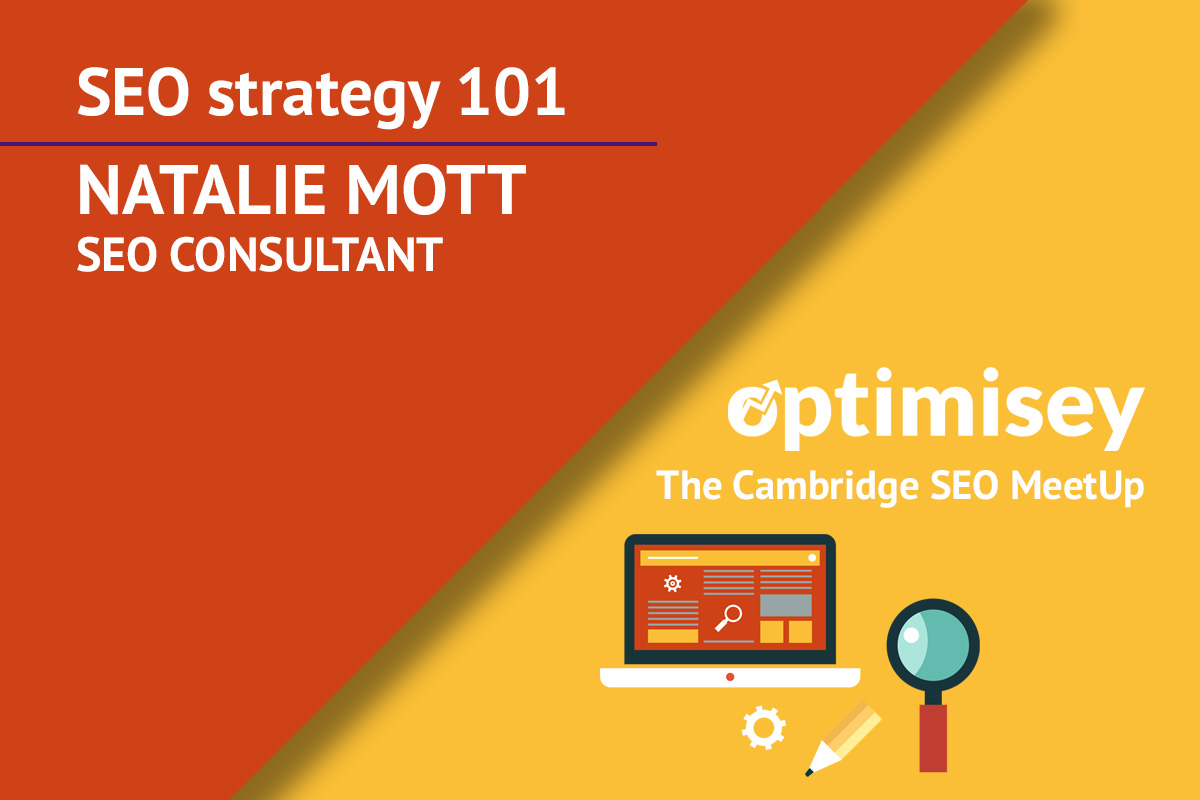 SEO strategy 101

NATALIE MOTT
SEO CONSULTANT

optimisey
The Cambridge SEO MeetUp